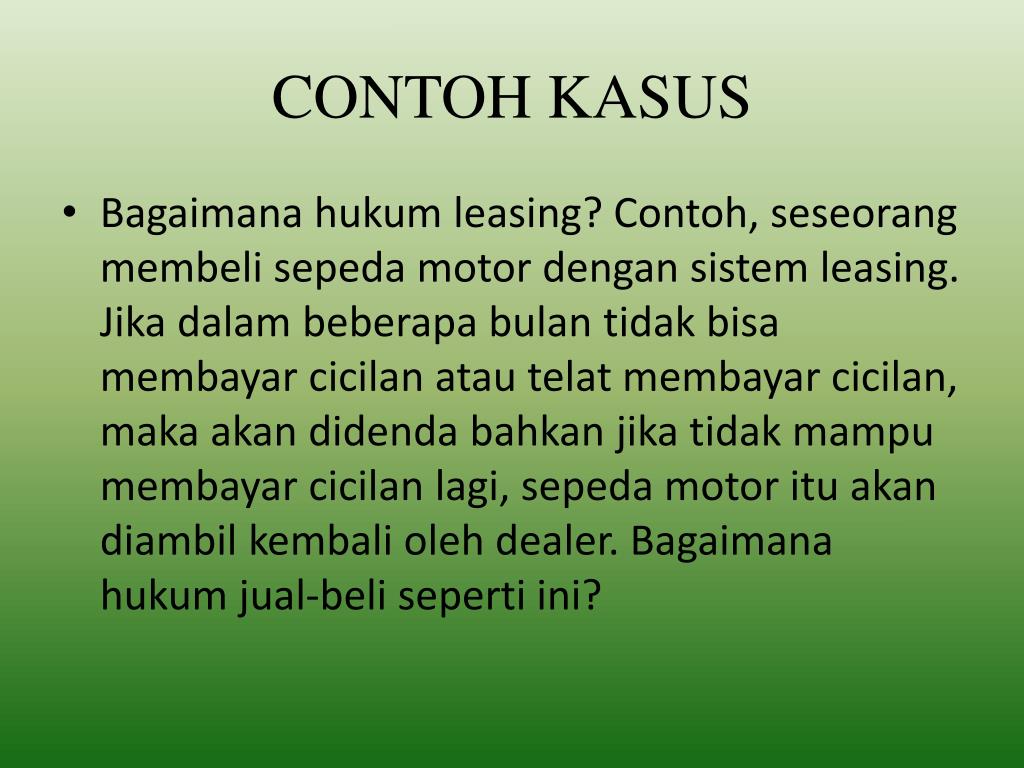 CONTOH KASUS

• Bagaimana hukum leasing? Contoh, seseorang membeli sepeda motor dengan sistem leasing. Jika dalam beberapa bulan tidak bisa membayar cicilan atau telat membayar cicilan, maka akan didenda bahkan jika tidak mampu membayar cicilan lagi, sepeda motor itu akan diambil kembali oleh dealer. Bagaimana hukum jual-beli seperti ini?